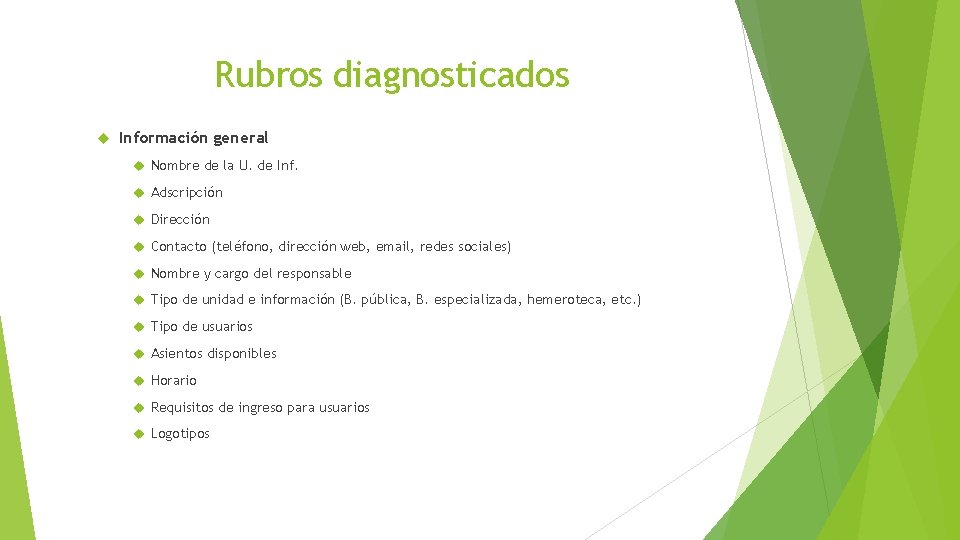 Rubros diagnosticados

Información general

Nombre de la U. de Inf.

Adscripción

Dirección

Contacto (teléfono, dirección web, email, redes sociales)

Nombre y cargo del responsable

Tipo de unidad e información (B. pública, B. especializada, hemeroteca, etc.)

Tipo de usuarios

Asientos disponibles

Horario

Requisitos de ingreso para usuarios

Logotipos